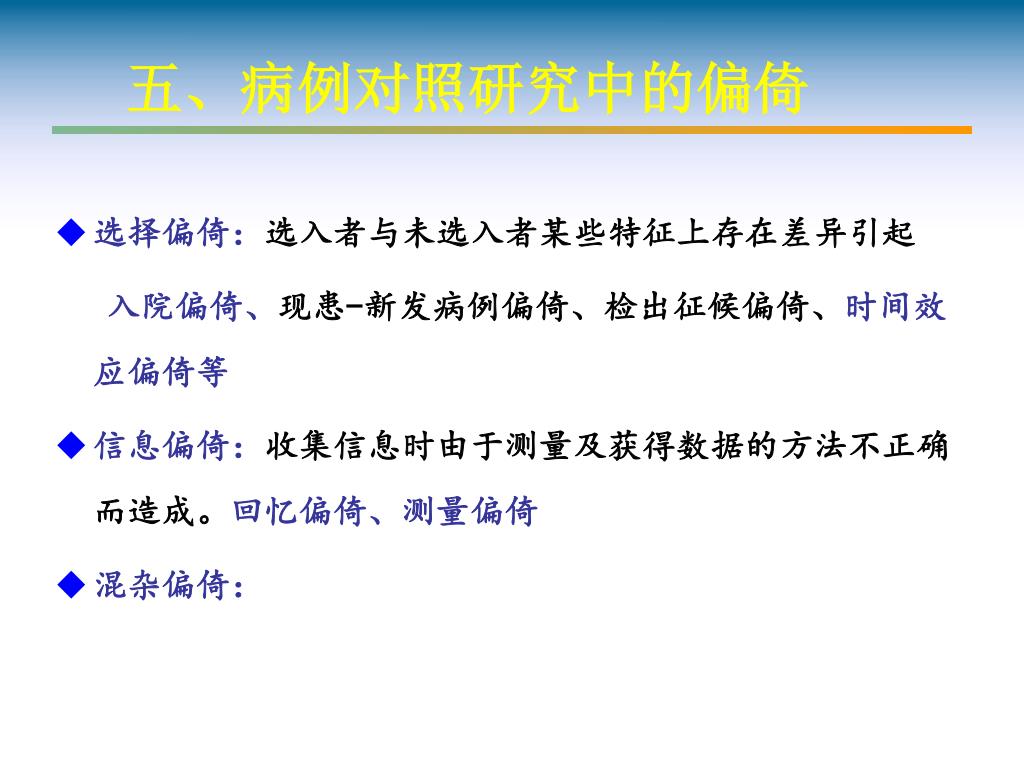 五、病例对照研究中的偏倚

◆ 选择偏倚：选入者与未选入者某些特征上存在差异引起

入院偏倚、现患-新发病例偏倚、检出征候偏倚、时间效应偏倚等

◆ 信息偏倚：收集信息时由于测量及获得数据的方法不正确而造成。回忆偏倚、测量偏倚

◆ 混杂偏倚：